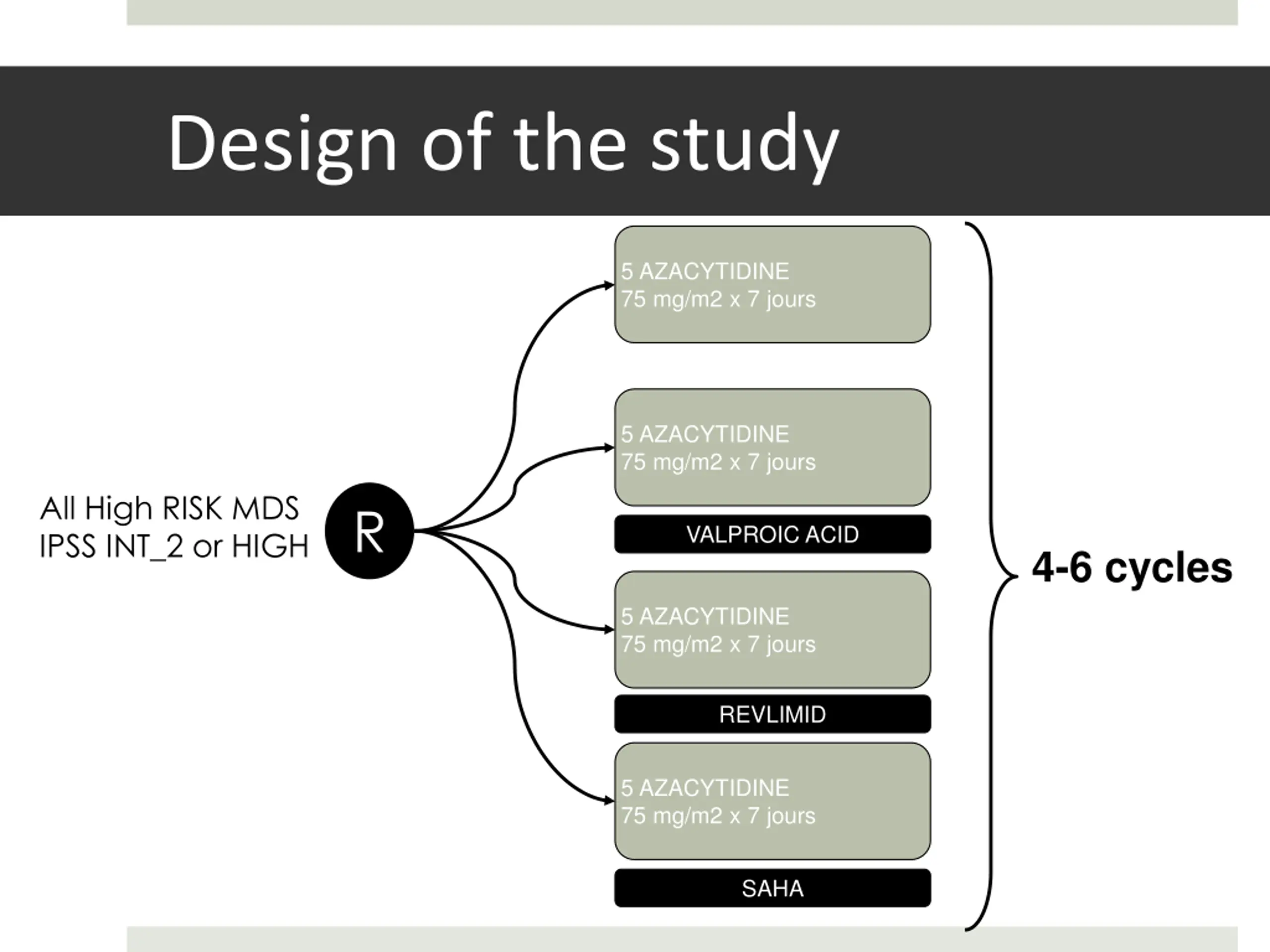 Design of the study

All High RISK MDS
IPSS INT_2 or HIGH

R

5 AZACYTIDINE
75 mg/m2 x 7 jours

5 AZACYTIDINE
75 mg/m2 x 7 jours

VALPROIC ACID

5 AZACYTIDINE
75 mg/m2 x 7 jours

REVLIMID

5 AZACYTIDINE
75 mg/m2 x 7 jours

SAHA

4-6 cycles